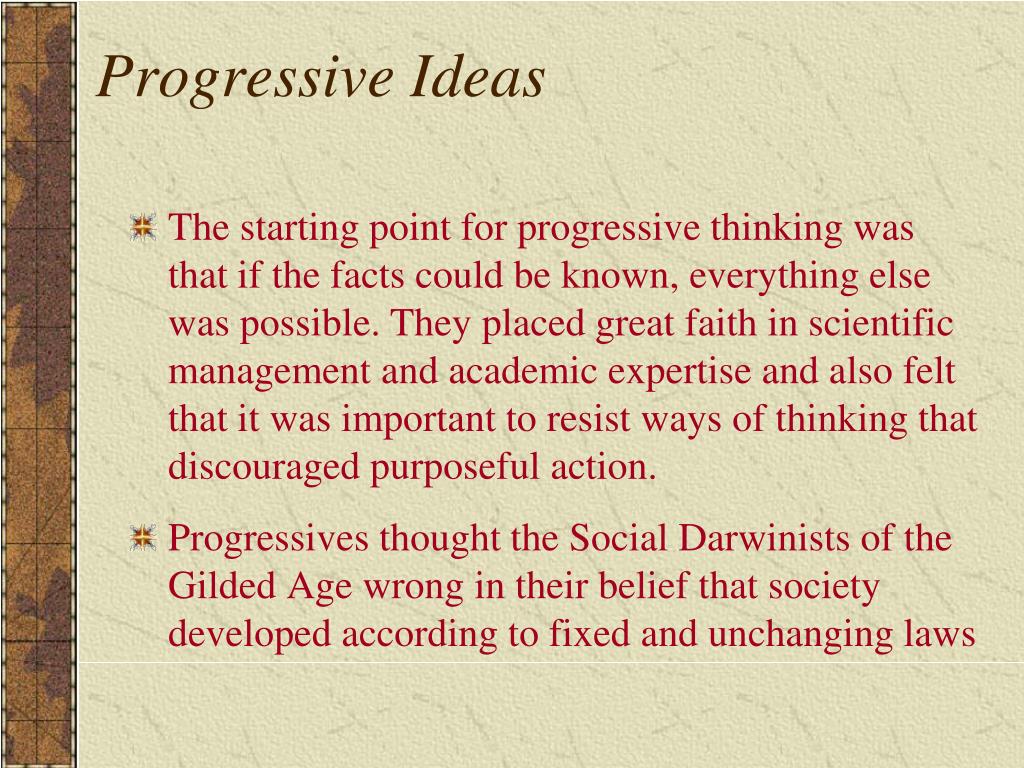 Progressive Ideas

The starting point for progressive thinking was that if the facts could be known, everything else was possible. They placed great faith in scientific management and academic expertise and also felt that it was important to resist ways of thinking that discouraged purposeful action.

Progressives thought the Social Darwinists of the Gilded Age wrong in their belief that society developed according to fixed and unchanging laws